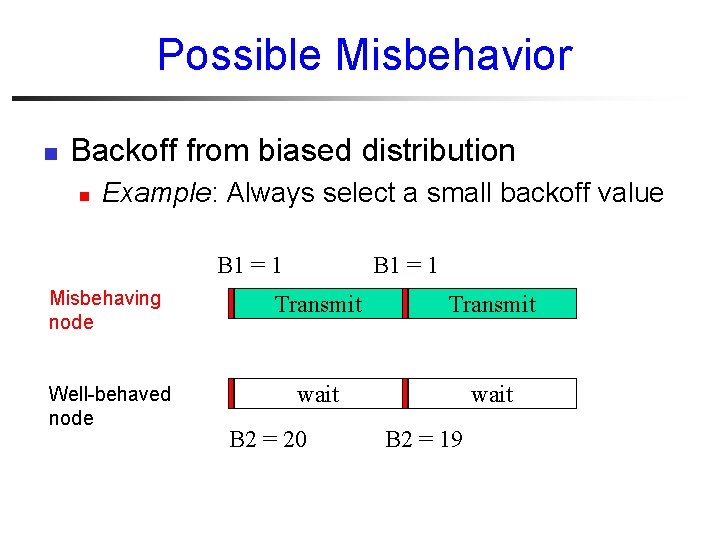 Possible Misbehavior

Backoff from biased distribution

Example: Always select a small backoff value

B1 = 1 B1 = 1

Misbehaving node

Transmit Transmit

Well-behaved node

wait wait

B2 = 20 B2 = 19